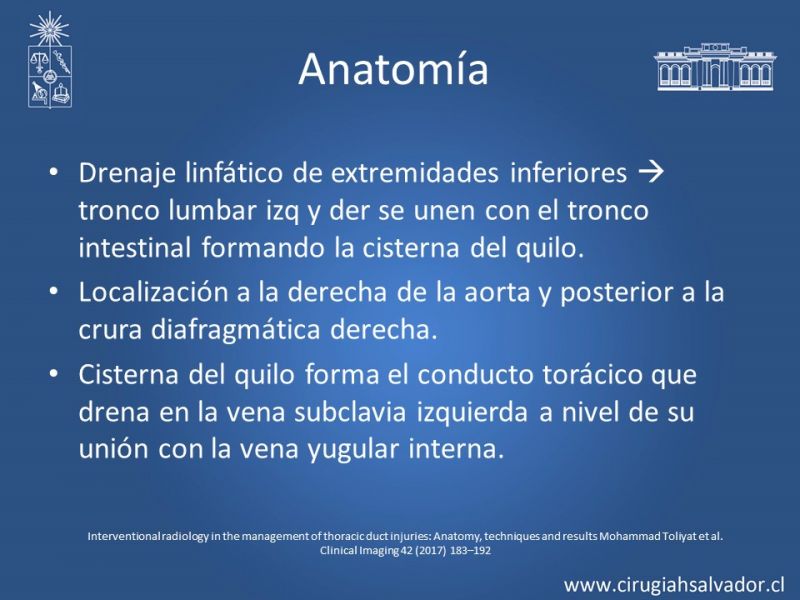 Anatomía

• Drenaje linfático de extremidades inferiores → tronco lumbar izq y der se unen con el tronco intestinal formando la cisterna del quilo.
• Localización a la derecha de la aorta y posterior a la crura diafragmática derecha.
• Cisterna del quilo forma el conducto torácico que drena en la vena subclavia izquierda a nivel de su unión con la vena yugular interna.

Interventional radiology in the management of thoracic duct injuries: Anatomy, techniques and results Mohammad Toliyat et al. Clinical Imaging 42 (2017) 183–192

www.cirugiahsalvador.cl